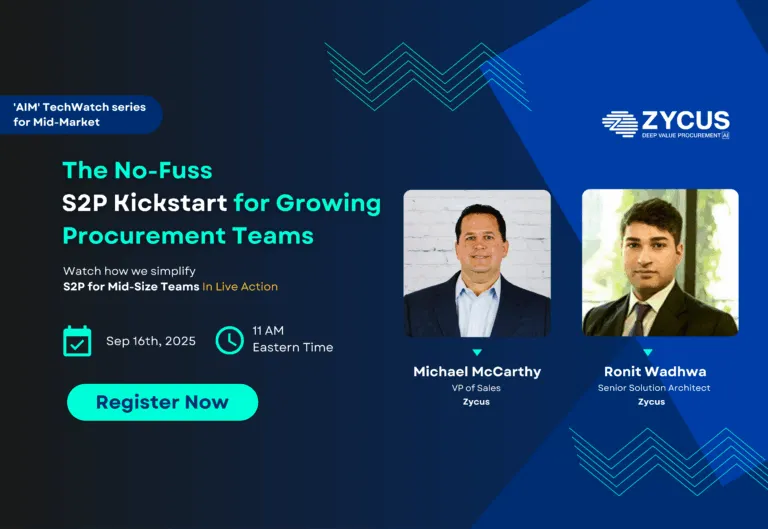 'AIM' TechWatch series for Mid-Market

ZYCUS
DEEP VALUE PROCUREMENT AI

The No-Fuss S2P Kickstart for Growing Procurement Teams

Watch how we simplify S2P for Mid-Size Teams In Live Action

Sep 16th, 2025

11 AM Eastern Time

Register Now

Michael McCarthy
VP of Sales
Zycus

Ronit Wadhwa
Senior Solution Architect
Zycus